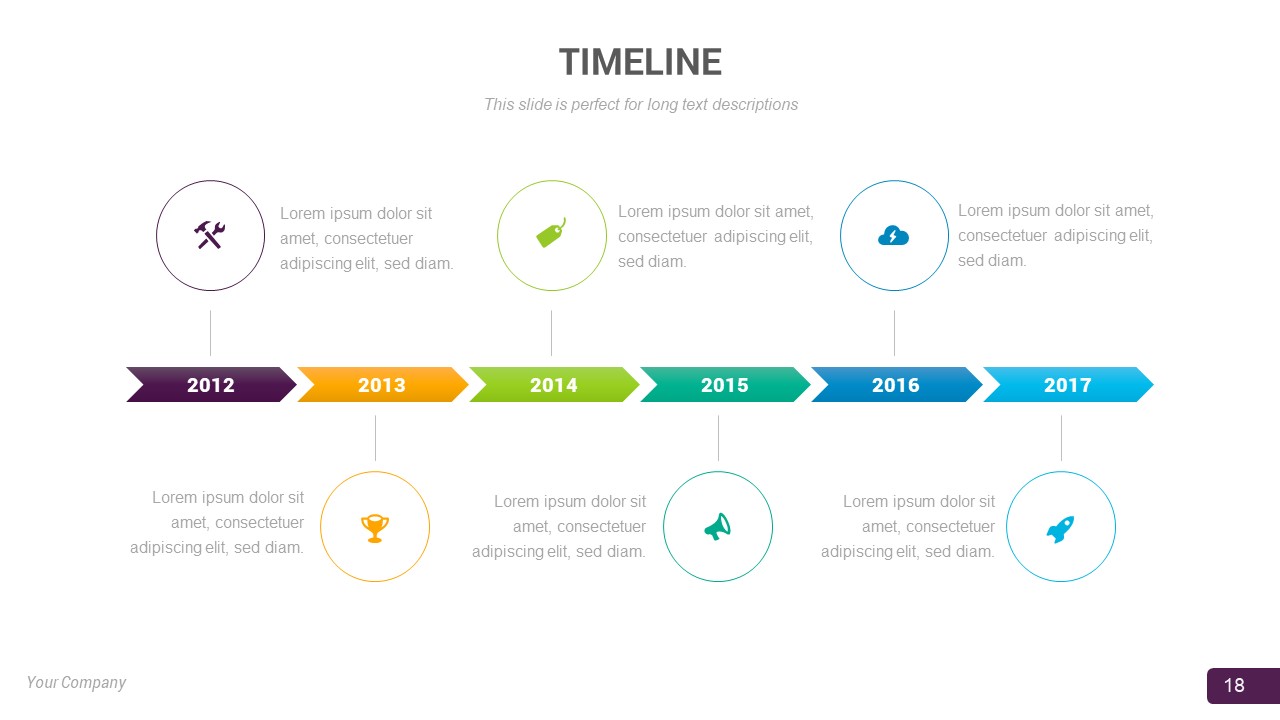 TIMELINE

This slide is perfect for long text descriptions

Lorem ipsum dolor sit amet, consectetuer adipiscing elit, sed diam.

Lorem ipsum dolor sit amet, consectetuer adipiscing elit, sed diam.

Lorem ipsum dolor sit amet, consectetuer adipiscing elit, sed diam.

2012

2013

2014

2015

2016

2017

Lorem ipsum dolor sit amet, consectetuer adipiscing elit, sed diam.

Lorem ipsum dolor sit amet, consectetuer adipiscing elit, sed diam.

Lorem ipsum dolor sit amet, consectetuer adipiscing elit, sed diam.

Your Company

18